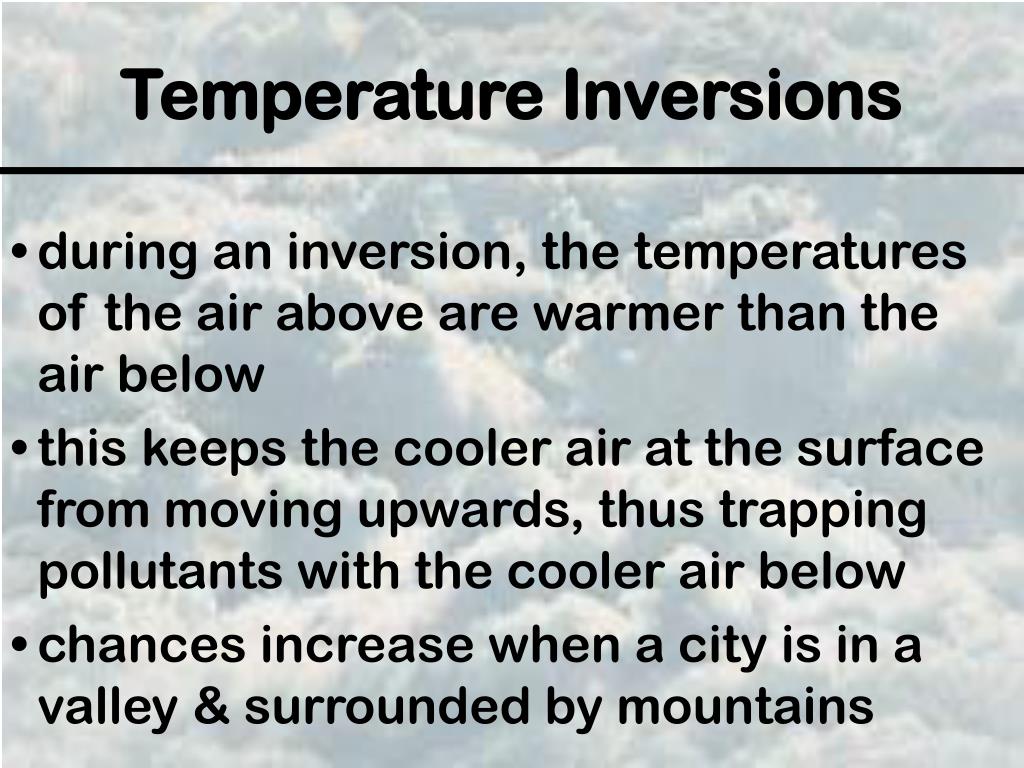 Temperature Inversions

• during an inversion, the temperatures of the air above are warmer than the air below
• this keeps the cooler air at the surface from moving upwards, thus trapping pollutants with the cooler air below
• chances increase when a city is in a valley & surrounded by mountains